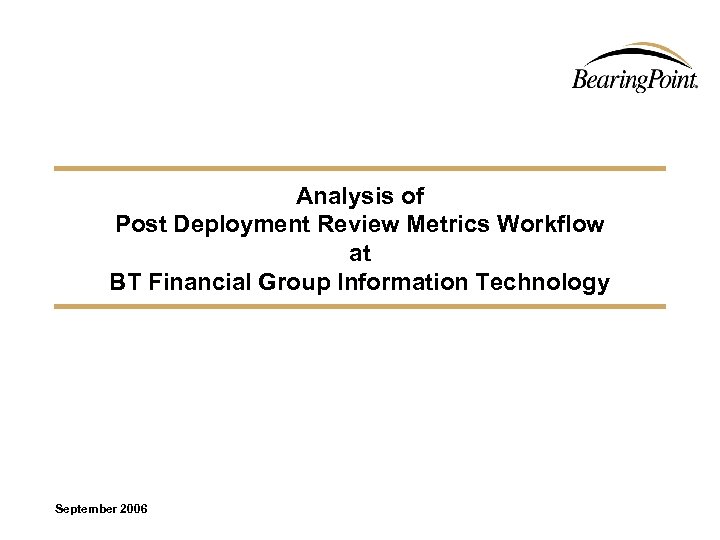 BearingPoint.

Analysis of
Post Deployment Review Metrics Workflow
at
BT Financial Group Information Technology

September 2006